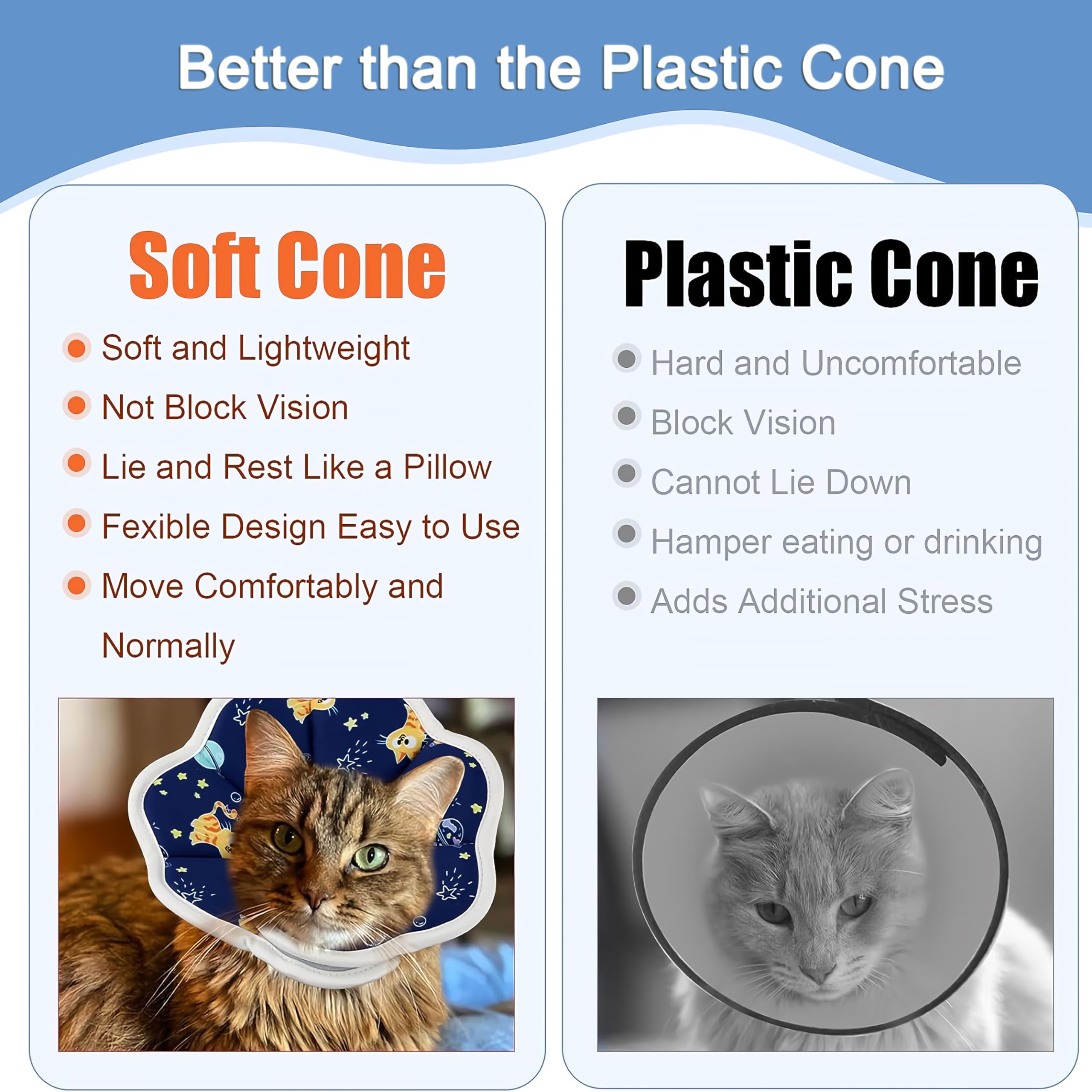 Better than the Plastic Cone

Soft Cone

Soft and Lightweight

Not Block Vision

Lie and Rest Like a Pillow

Fexible Design Easy to Use

Move Comfortably and Normally

Plastic Cone

Hard and Uncomfortable

Block Vision

Cannot Lie Down

Hamper eating or drinking

Adds Additional Stress